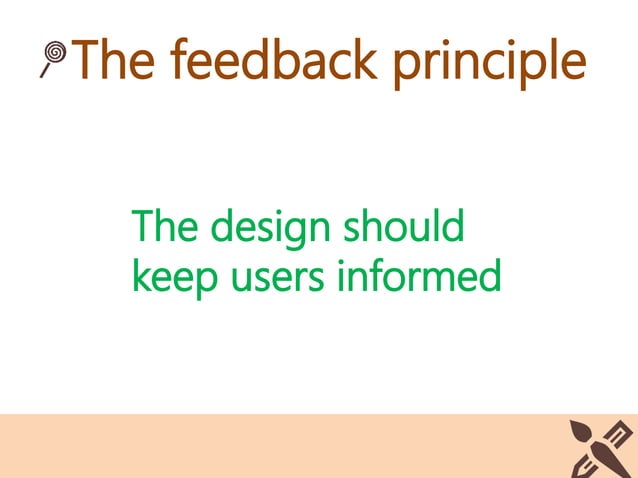 The feedback principle

The design should keep users informed